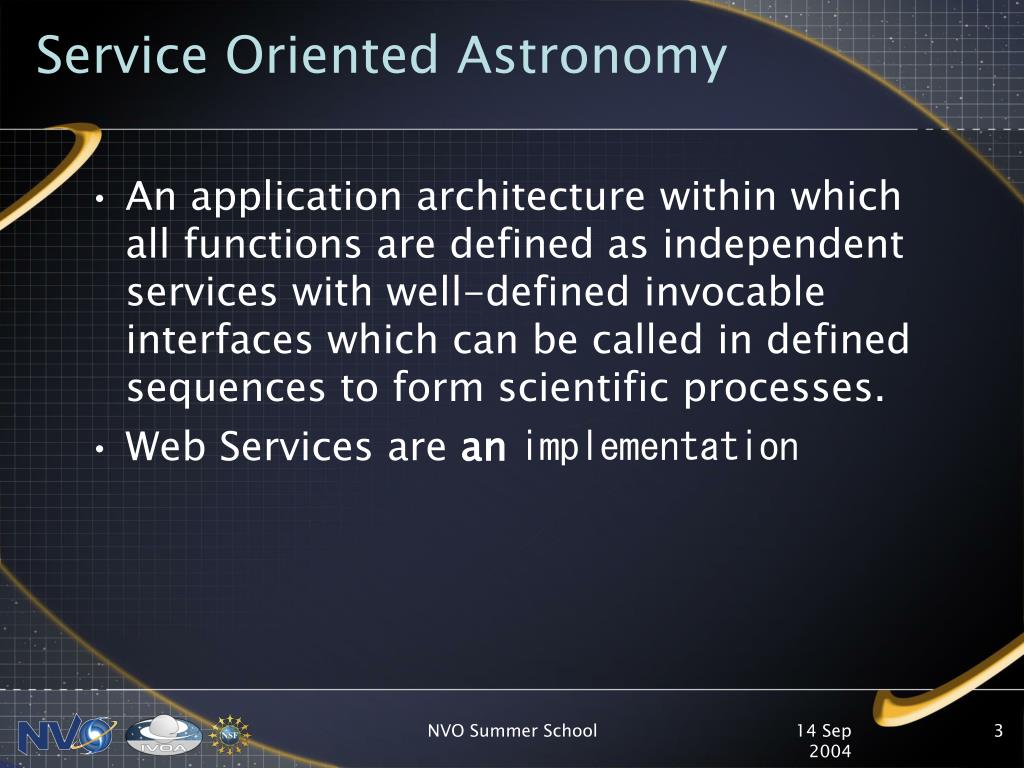 Service Oriented Astronomy

• An application architecture within which all functions are defined as independent services with well-defined invocable interfaces which can be called in defined sequences to form scientific processes.

• Web Services are an implementation

NVO IVOA NSF

NVO Summer School

14 Sep 2004

3